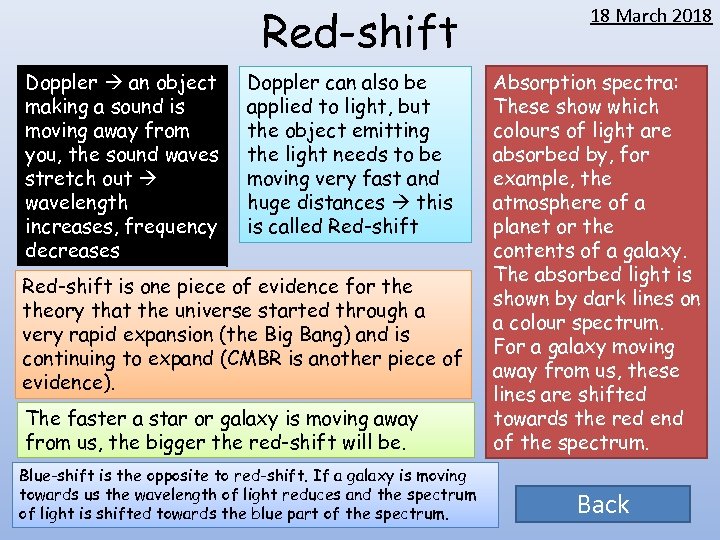 Red-shift

18 March 2018

Doppler → an object making a sound is moving away from you, the sound waves stretch out → wavelength increases, frequency decreases

Doppler can also be applied to light, but the object emitting the light needs to be moving very fast and huge distances → this is called Red-shift

Absorption spectra: These show which colours of light are absorbed by, for example, the atmosphere of a planet or the contents of a galaxy. The absorbed light is shown by dark lines on a colour spectrum. For a galaxy moving away from us, these lines are shifted towards the red end of the spectrum.

Red-shift is one piece of evidence for the theory that the universe started through a very rapid expansion (the Big Bang) and is continuing to expand (CMBR is another piece of evidence).

The faster a star or galaxy is moving away from us, the bigger the red-shift will be.

Blue-shift is the opposite to red-shift. If a galaxy is moving towards us the wavelength of light reduces and the spectrum of light is shifted towards the blue part of the spectrum.

Back